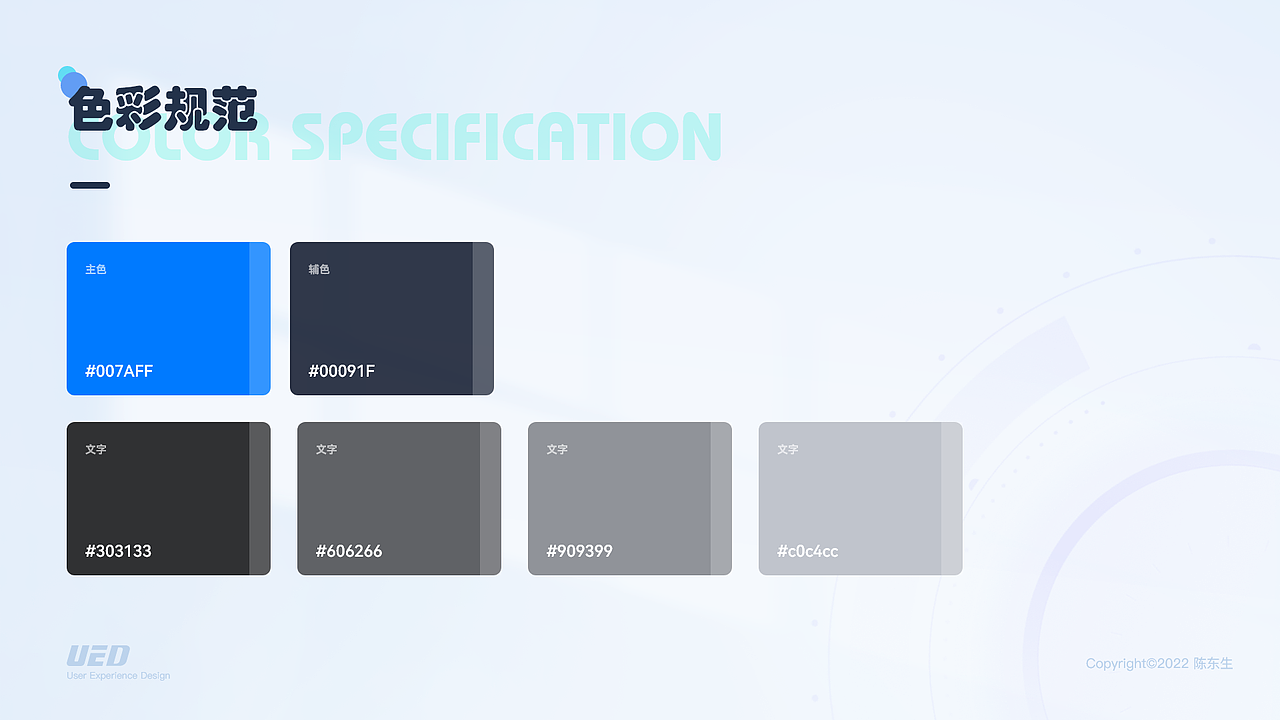 色彩规范
COLOR SPECIFICATION

主色
#007AFF

辅色
#00091F

文字
#303133

文字
#606266

文字
#909399

文字
#c0c4cc

UED
User Experience Design

Copyright©2022 陈东生